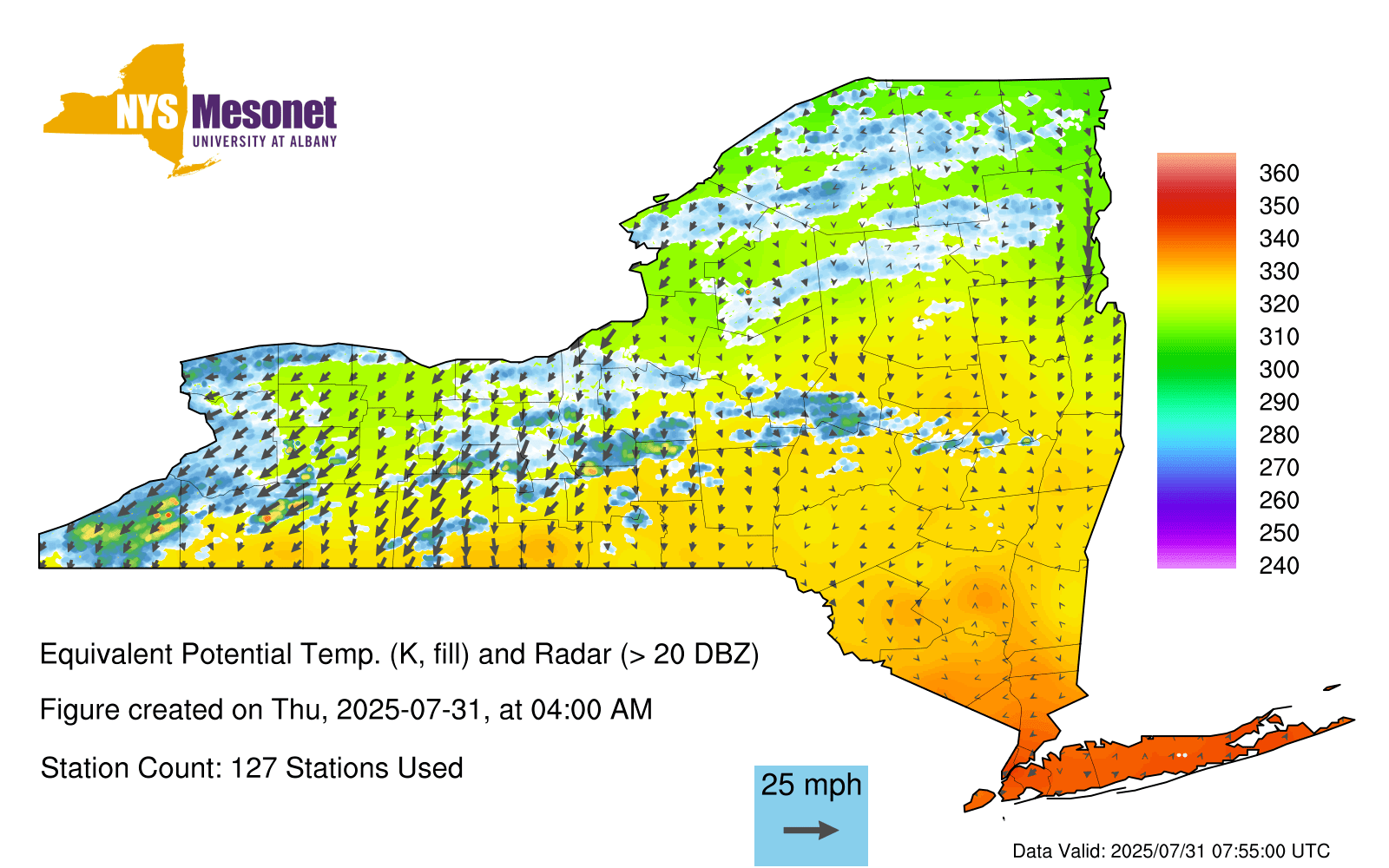 NYS Mesonet
UNIVERSITY AT ALBANY

360
350
340
330
320
310
300
290
280
270
260
250
240

Equivalent Potential Temp. (K, fill) and Radar (> 20 DBZ)

Figure created on Thu, 2025-07-31, at 04:00 AM

Station Count: 127 Stations Used

25 mph

Data Valid: 2025/07/31 07:55:00 UTC